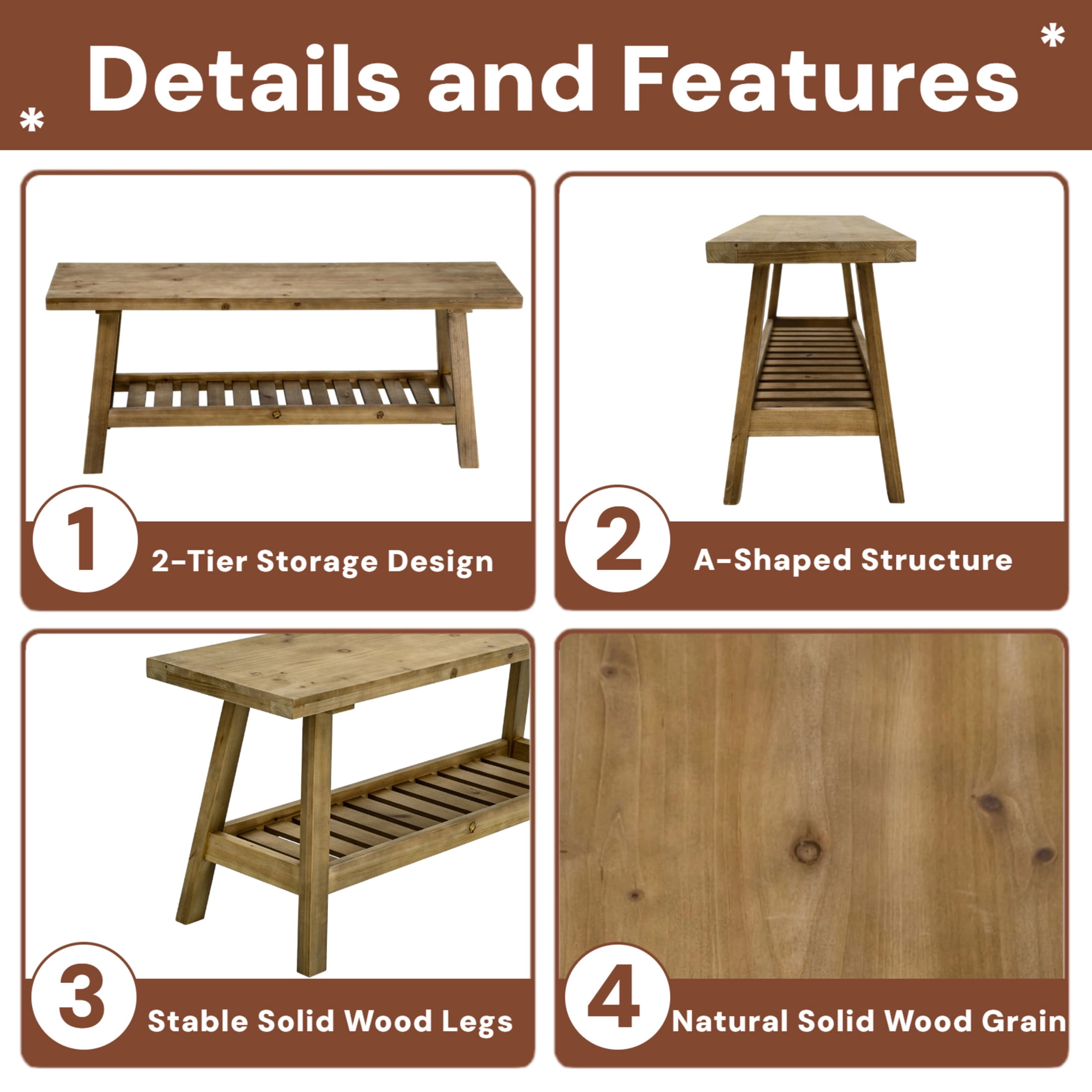 Details and Features

1 2-Tier Storage Design

2 A-Shaped Structure

3 Stable Solid Wood Legs

4 Natural Solid Wood Grain